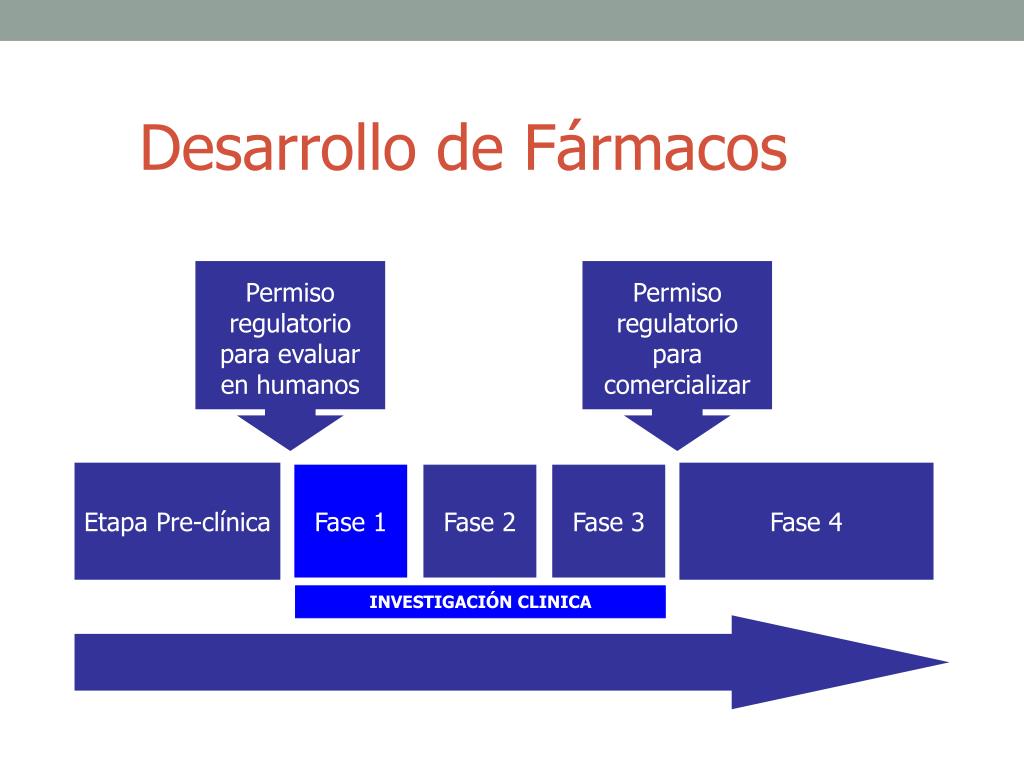 Desarrollo de Fármacos

Permiso regulatorio para evaluar en humanos

Permiso regulatorio para comercializar

Etapa Pre-clínica

Fase 1

Fase 2

Fase 3

Fase 4

INVESTIGACIÓN CLINICA